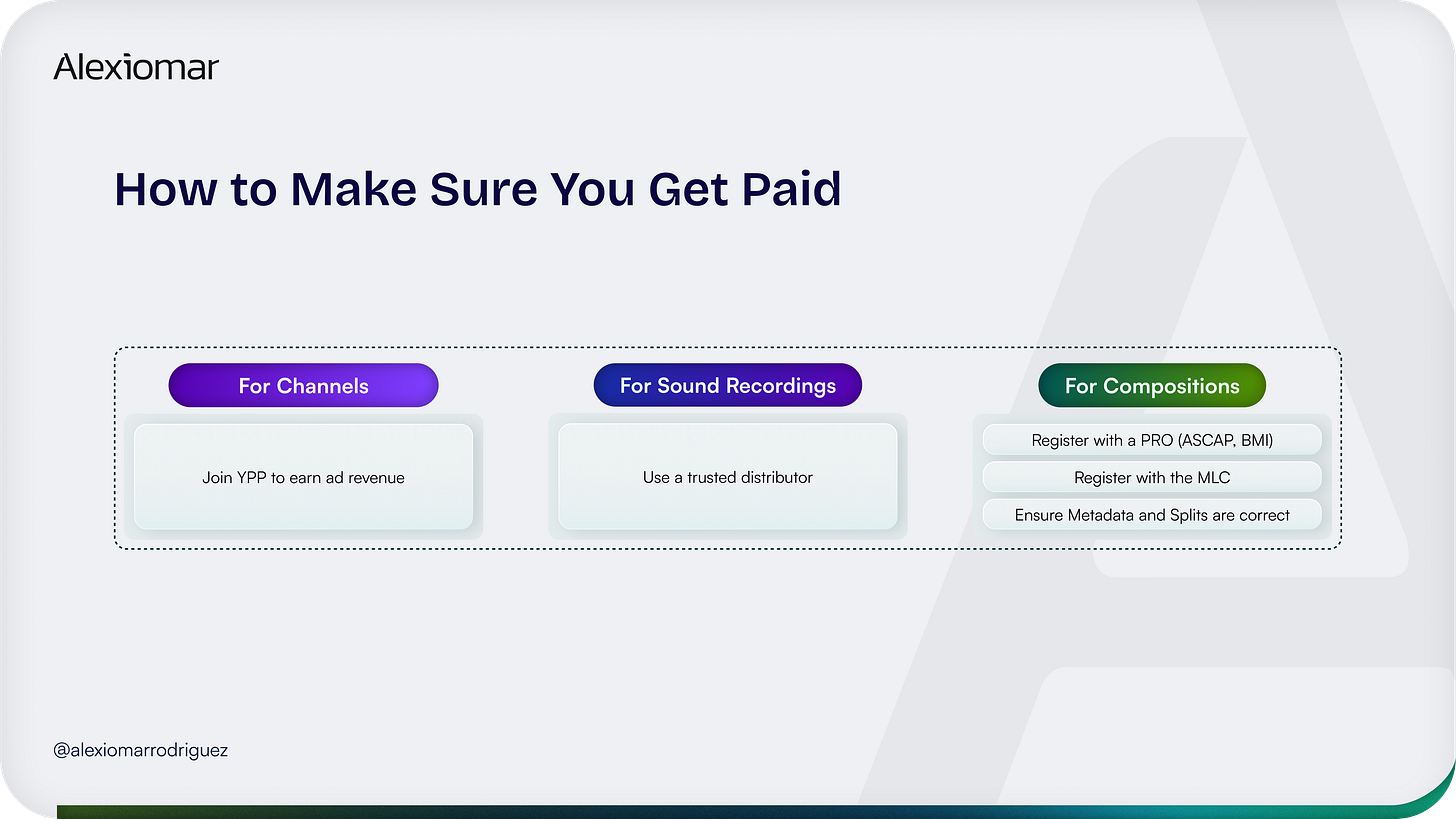 Alexiomar

How to Make Sure You Get Paid

For Channels

Join YPP to earn ad revenue

For Sound Recordings

Use a trusted distributor

For Compositions

Register with a PRO (ASCAP, BMI)

Register with the MLC

Ensure Metadata and Splits are correct

@alexiomarrodriguez